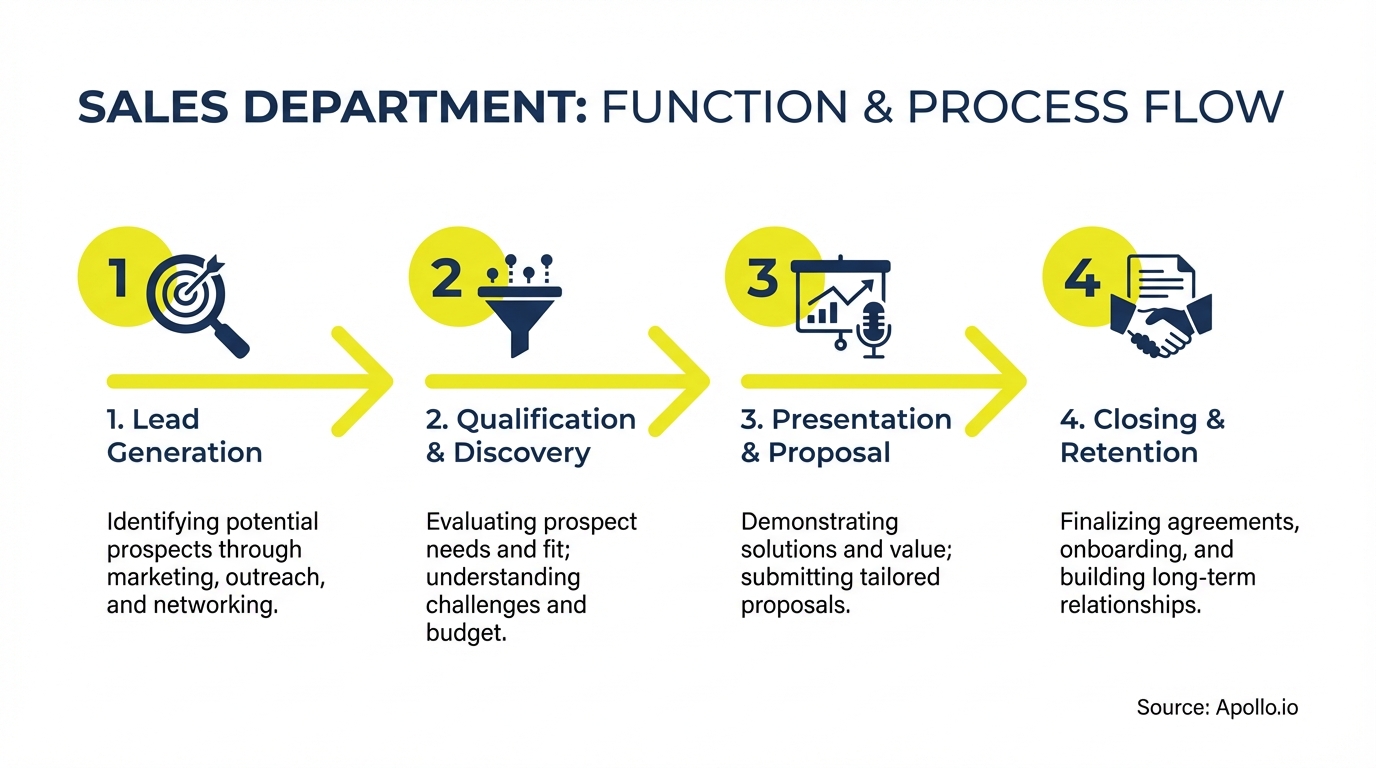 SALES DEPARTMENT: FUNCTION & PROCESS FLOW

1

1. Lead Generation

Identifying potential prospects through marketing, outreach, and networking.

2

2. Qualification & Discovery

Evaluating prospect needs and fit; understanding challenges and budget.

3

3. Presentation & Proposal

Demonstrating solutions and value; submitting tailored proposals.

4

4. Closing & Retention

Finalizing agreements, onboarding, and building long-term relationships.

Source: Apollo.io